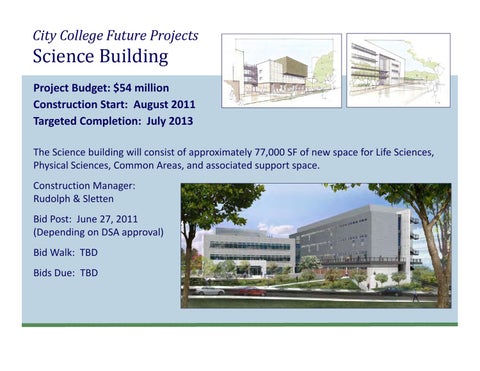 City College Future Projects
Science Building

Project Budget: $54 million
Construction Start: August 2011
Targeted Completion: July 2013

The Science building will consist of approximately 77,000 SF of new space for Life Sciences, Physical Sciences, Common Areas, and associated support space.

Construction Manager:
Rudolph & Sletten

Bid Post: June 27, 2011
(Depending on DSA approval)

Bid Walk: TBD

Bids Due: TBD